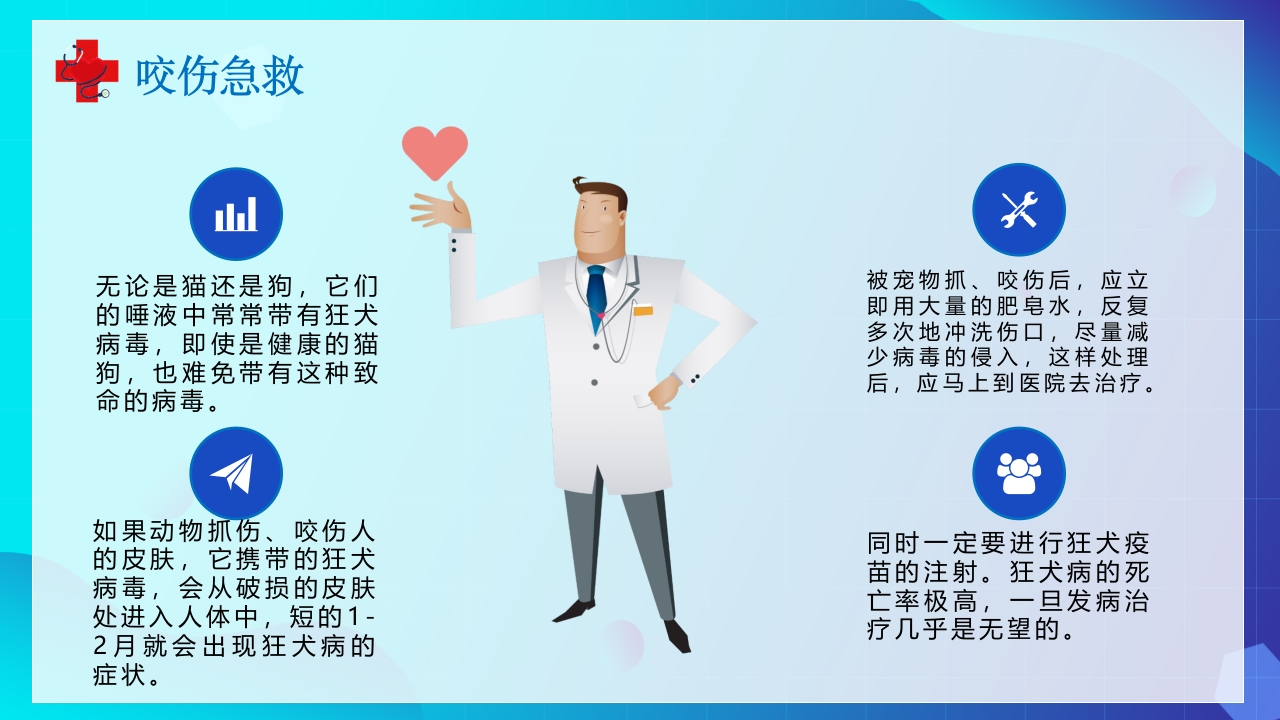 咬伤急救

无论是猫还是狗，它们的唾液中常常带有狂犬病毒，即使是健康的猫狗，也难免带有这种致命的病毒。

如果动物抓伤、咬伤人的皮肤，它携带的狂犬病毒，会从破损的皮肤处进入人体中，短的1-2月就会出现狂犬病的症状。

被宠物抓、咬伤后，应立即用大量的肥皂水，反复多次地冲洗伤口，尽量减少病毒的侵入，这样处理后，应马上到医院去治疗。

同时一定要进行狂犬疫苗的注射。狂犬病的死亡率极高，一旦发病治疗几乎是无望的。